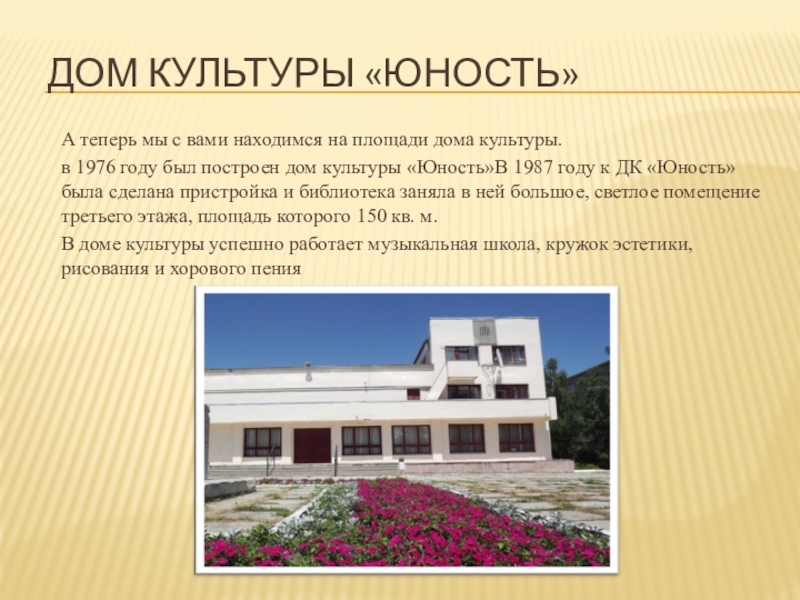 ДОМ КУЛЬТУРЫ «ЮНОСТЬ»

А теперь мы с вами находимся на площади дома культуры.

в 1976 году был построен дом культуры «Юность»В 1987 году к ДК «Юность» была сделана пристройка и библиотека заняла в ней большое, светлое помещение третьего этажа, площадь которого 150 кв. м.

В доме культуры успешно работает музыкальная школа, кружок эстетики, рисования и хорового пения